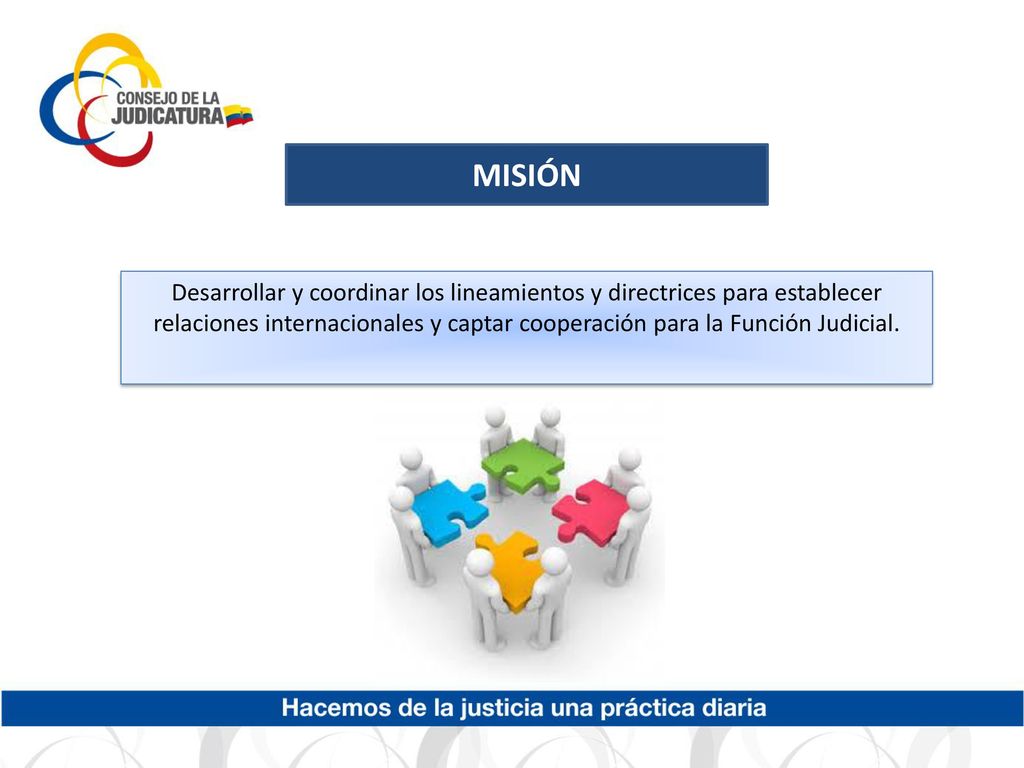 CONSEJO DE LA JUDICATURA

MISIÓN

Desarrollar y coordinar los lineamientos y directrices para establecer relaciones internacionales y captar cooperación para la Función Judicial.

Hacemos de la justicia una práctica diaria